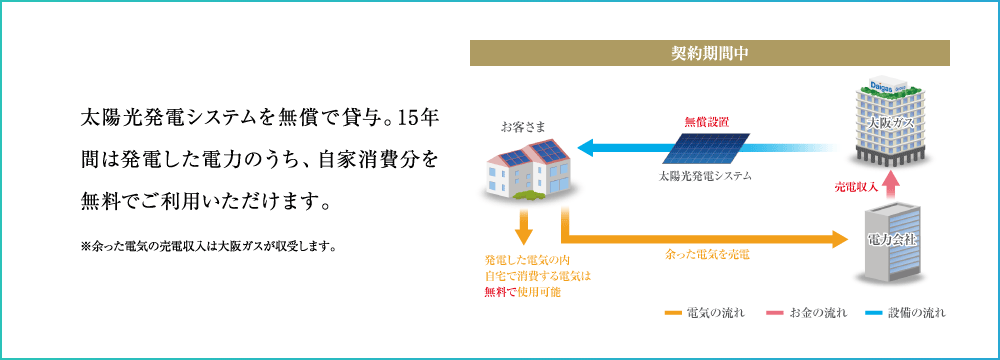 太陽光発電システムを無償で貸与。15年間は発電した電力のうち、自家消費分を無料でご利用いただけます。

※余った電気の売電収入は大阪ガスが収受します。

契約期間中

お客さま

無償設置

太陽光発電システム

Daigas

大阪ガス

売電収入

電力会社

余った電気を売電

発電した電気の内
自宅で消費する電気は
無料で使用可能

電気の流れ　お金の流れ　設備の流れ